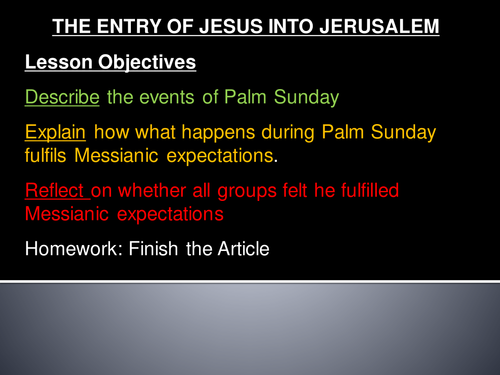 THE ENTRY OF JESUS INTO JERUSALEM

Lesson Objectives

Describe the events of Palm Sunday

Explain how what happens during Palm Sunday fulfils Messianic expectations.

Reflect on whether all groups felt he fulfilled Messianic expectations

Homework: Finish the Article